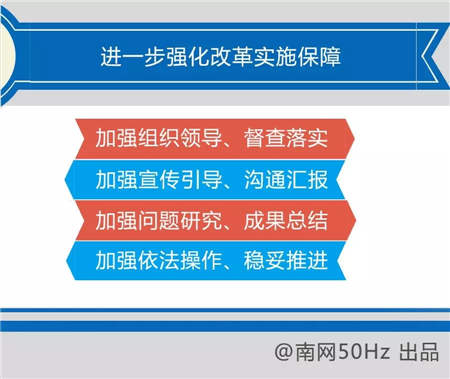 进一步强化改革实施保障

加强组织领导、督查落实

加强宣传引导、沟通汇报

加强问题研究、成果总结

加强依法操作、稳妥推进

@南网50Hz 出品